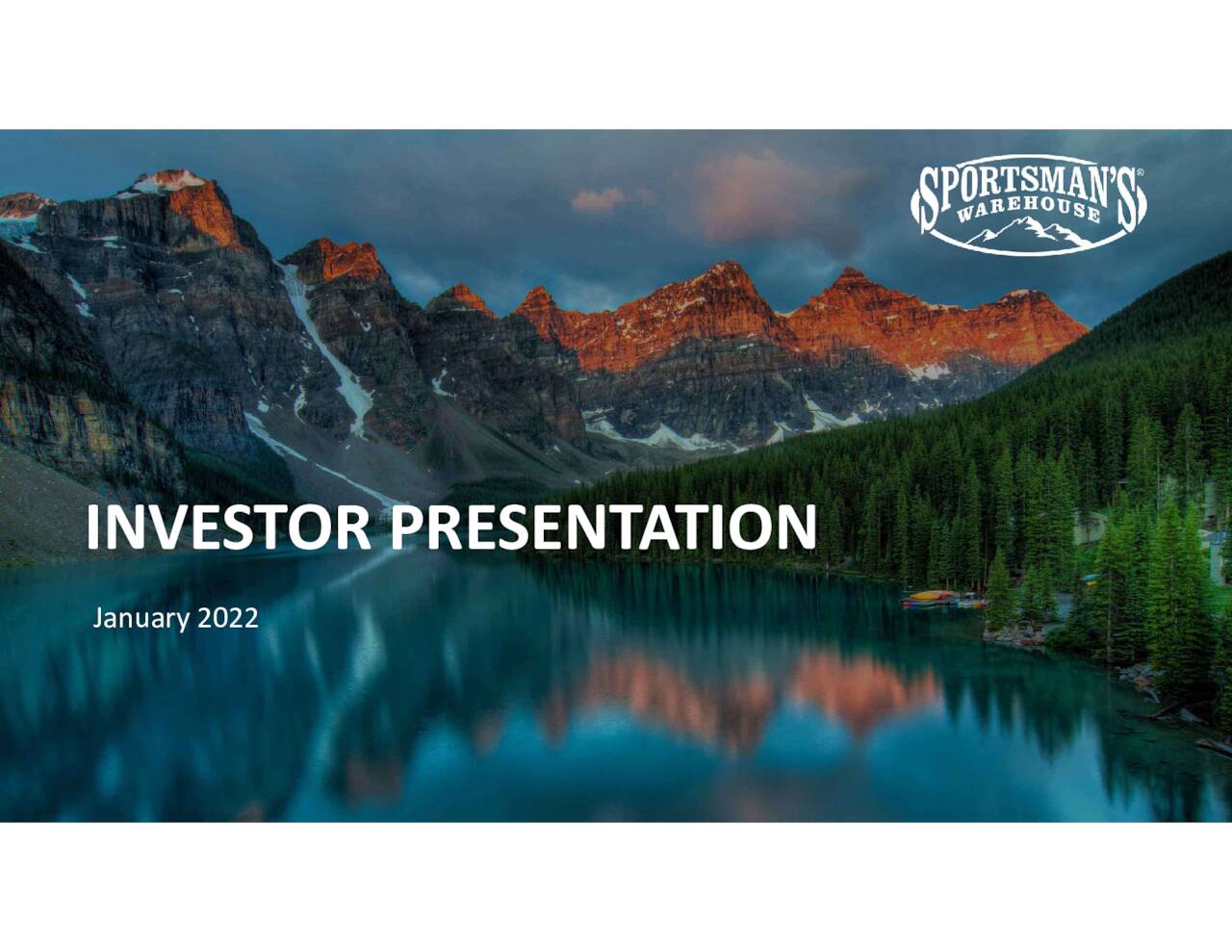 SPORTSMAN'S®
WAREHOUSE

INVESTOR PRESENTATION

January 2022